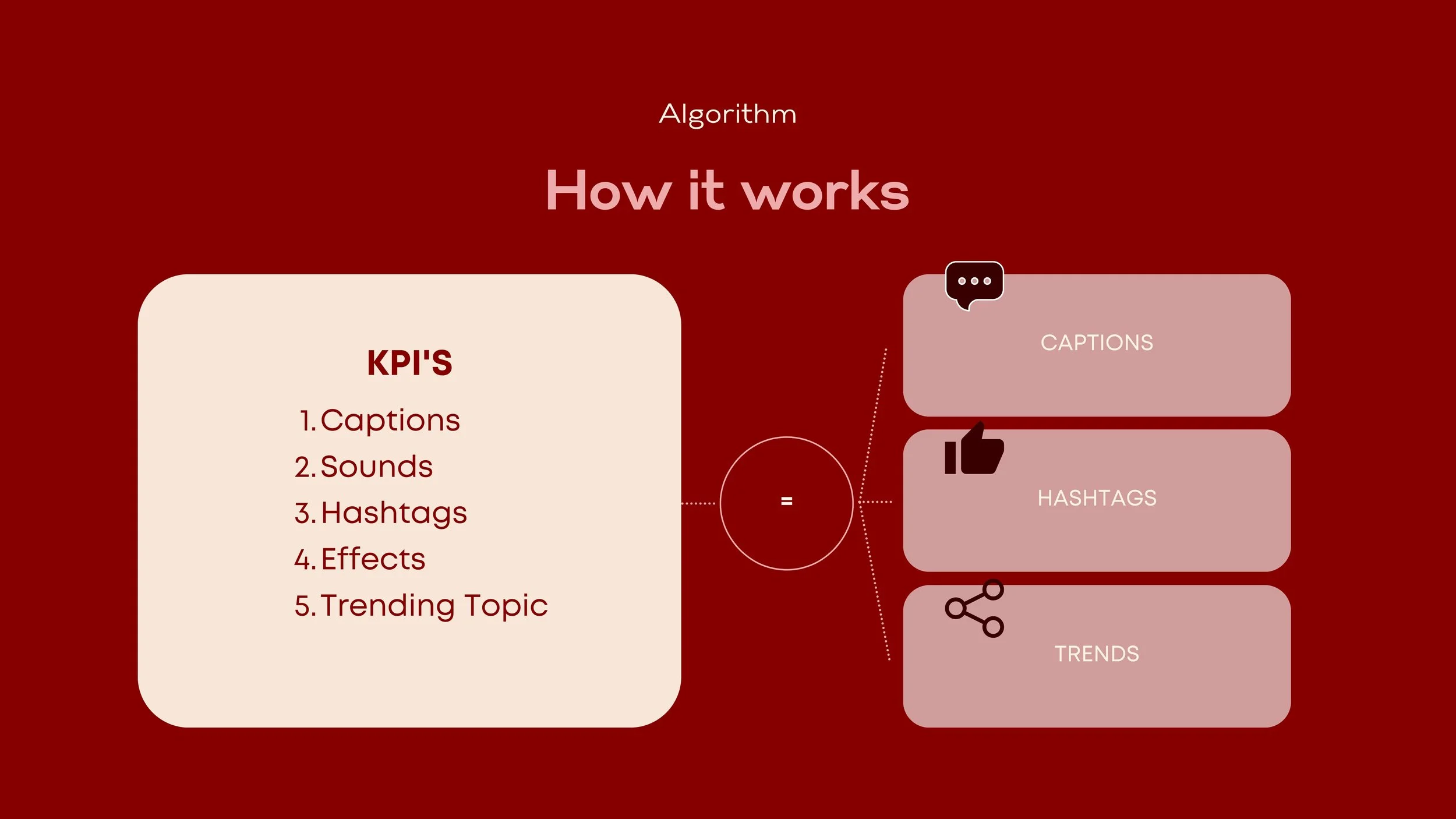 Algorithm

How it works

KPI'S

1. Captions
2. Sounds
3. Hashtags
4. Effects
5. Trending Topic

=

CAPTIONS

HASHTAGS

TRENDS